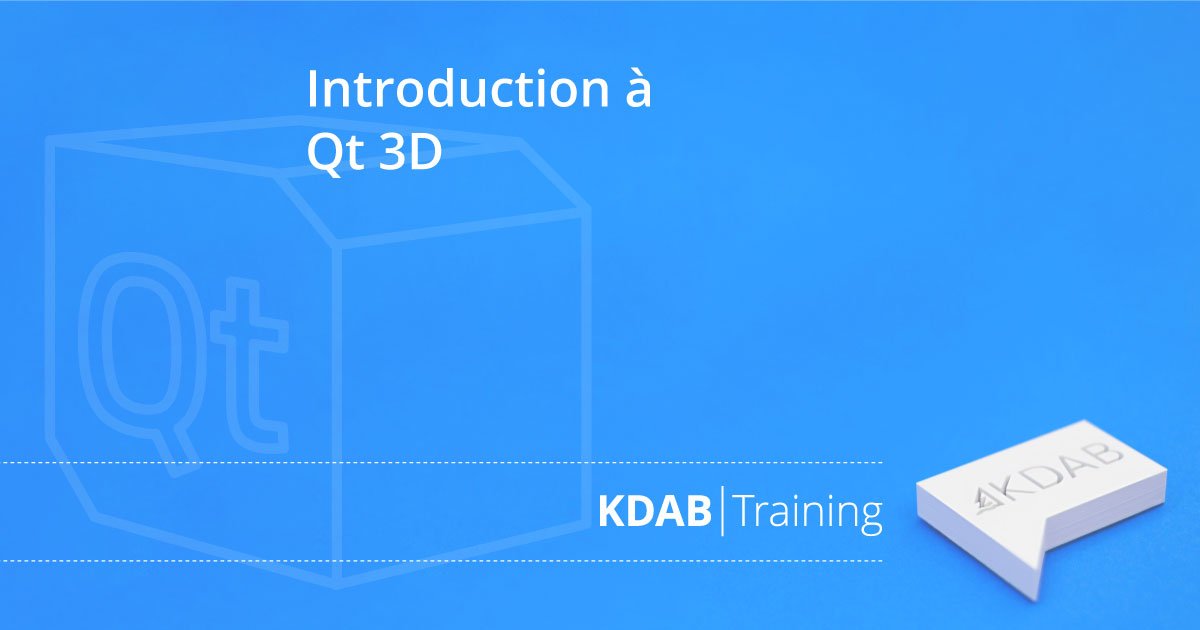 Introduction à
Qt 3D

Qt

KDAB | Training

KDAB